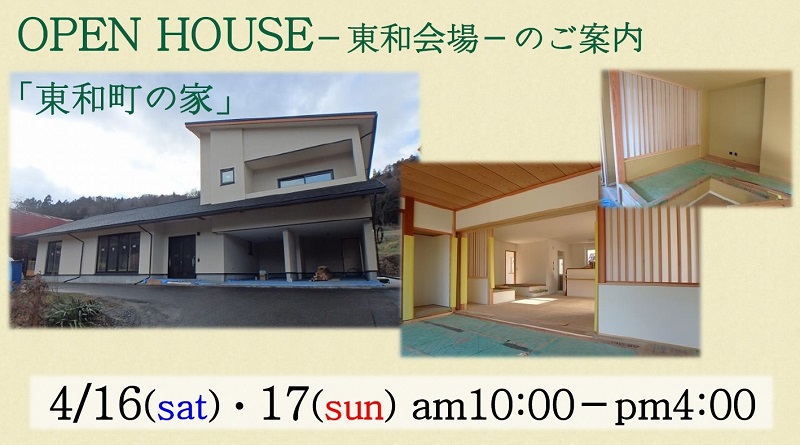 OPEN HOUSE－東和会場－のご案内

「東和町の家」

4/16(sat)・17(sun) am10:00－pm4:00